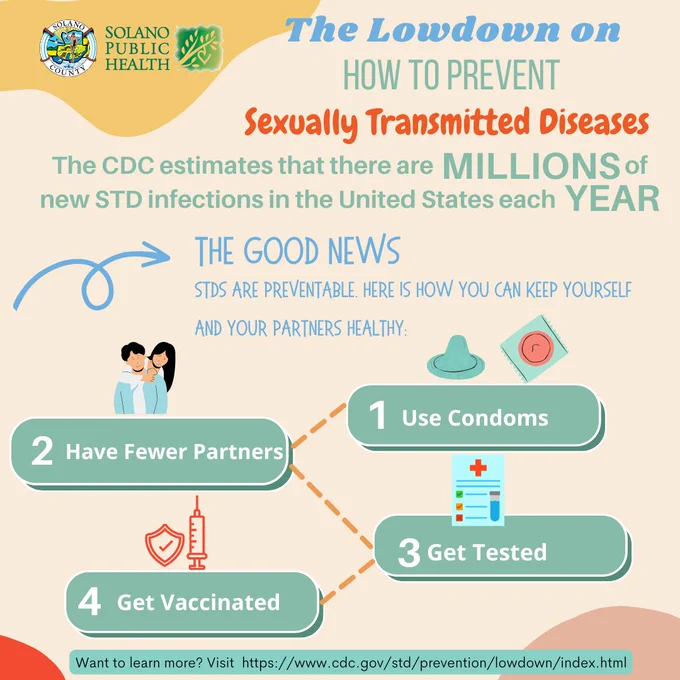 SOLANO COUNTY

SOLANO PUBLIC HEALTH

The Lowdown on
HOW TO PREVENT
Sexually Transmitted Diseases

The CDC estimates that there are MILLIONS of new STD infections in the United States each YEAR

THE GOOD NEWS
STDS ARE PREVENTABLE. HERE IS HOW YOU CAN KEEP YOURSELF AND YOUR PARTNERS HEALTHY:

1 Use Condoms

2 Have Fewer Partners

3 Get Tested

4 Get Vaccinated

Want to learn more? Visit https://www.cdc.gov/std/prevention/lowdown/index.html